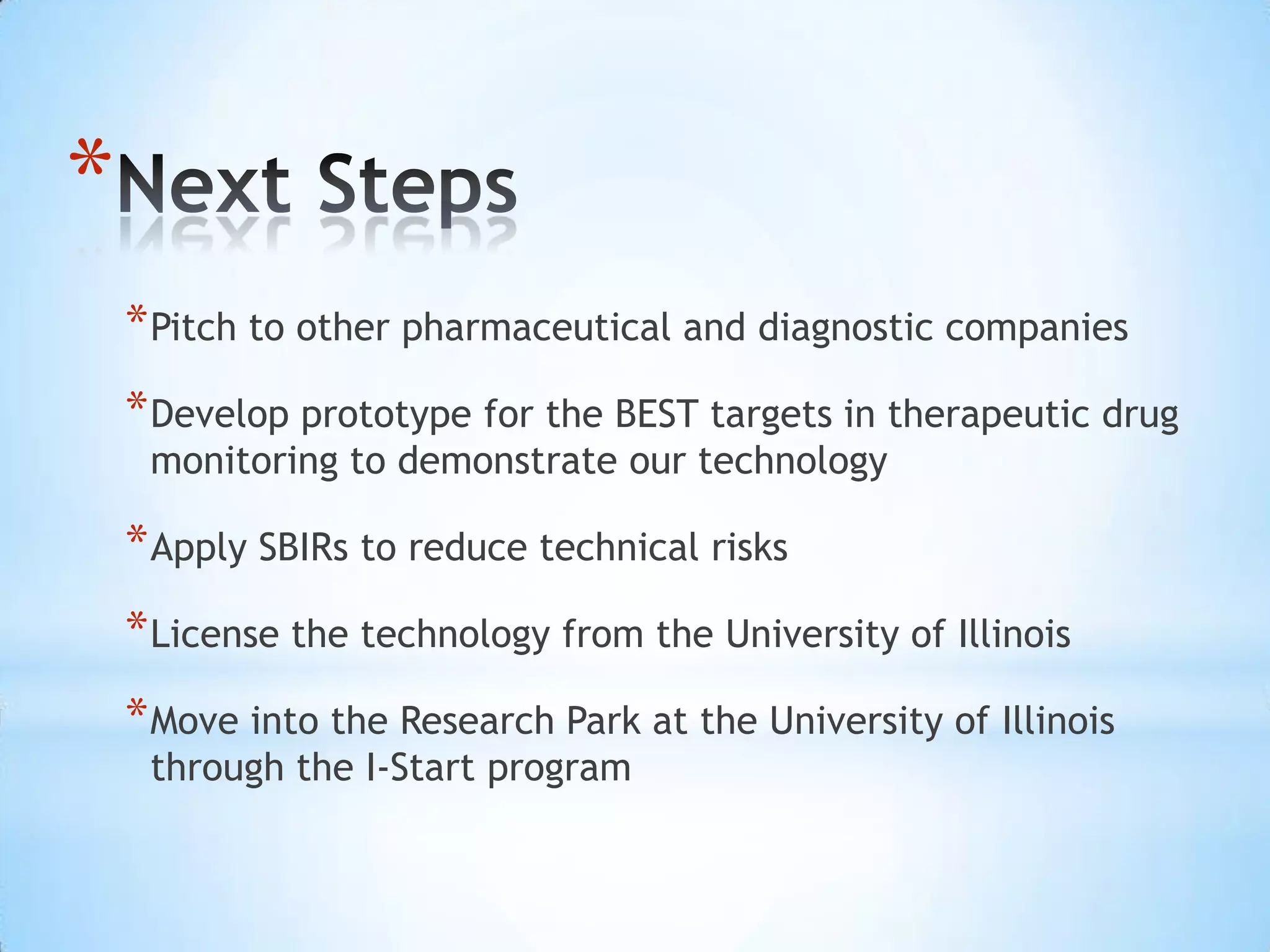 *Next Steps

*Pitch to other pharmaceutical and diagnostic companies

*Develop prototype for the BEST targets in therapeutic drug monitoring to demonstrate our technology

*Apply SBIRs to reduce technical risks

*License the technology from the University of Illinois

*Move into the Research Park at the University of Illinois through the I-Start program